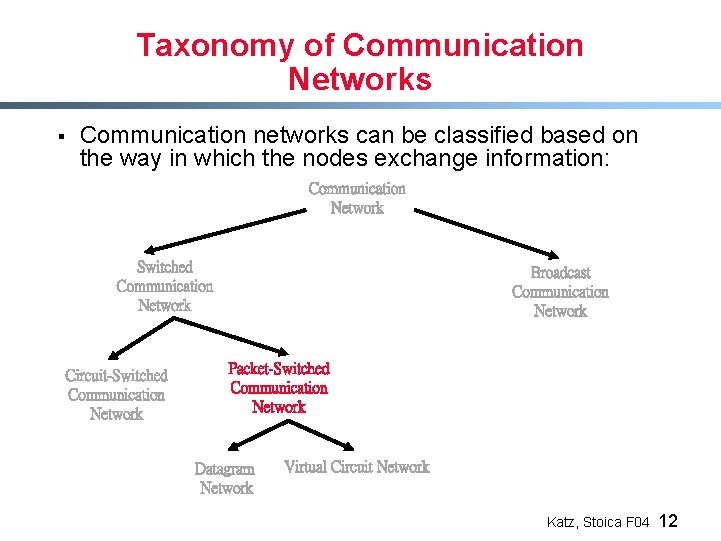 Taxonomy of Communication Networks

▪ Communication networks can be classified based on the way in which the nodes exchange information:

Communication Network

Switched Communication Network

Broadcast Communication Network

Circuit-Switched Communication Network

Packet-Switched Communication Network

Datagram Network

Virtual Circuit Network

Katz, Stoica F04 12